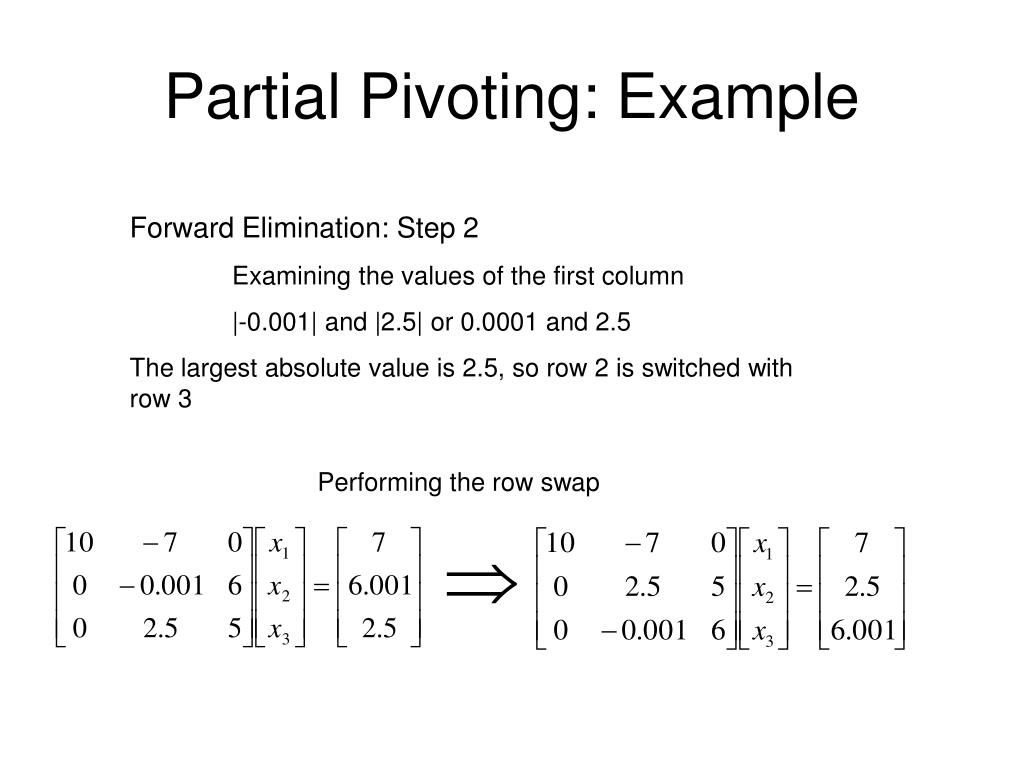 Partial Pivoting: Example

Forward Elimination: Step 2

Examining the values of the first column

|-0.001| and |2.5| or 0.0001 and 2.5

The largest absolute value is 2.5, so row 2 is switched with row 3

Performing the row swap

$\begin{bmatrix} 10 & -7 & 0 \\ 0 & -0.001 & 6 \\ 0 & 2.5 & 5 \end{bmatrix} \begin{bmatrix} x_1 \\ x_2 \\ x_3 \end{bmatrix} = \begin{bmatrix} 7 \\ 6.001 \\ 2.5 \end{bmatrix} \Rightarrow \begin{bmatrix} 10 & -7 & 0 \\ 0 & 2.5 & 5 \\ 0 & -0.001 & 6 \end{bmatrix} \begin{bmatrix} x_1 \\ x_2 \\ x_3 \end{bmatrix} = \begin{bmatrix} 7 \\ 2.5 \\ 6.001 \end{bmatrix}$